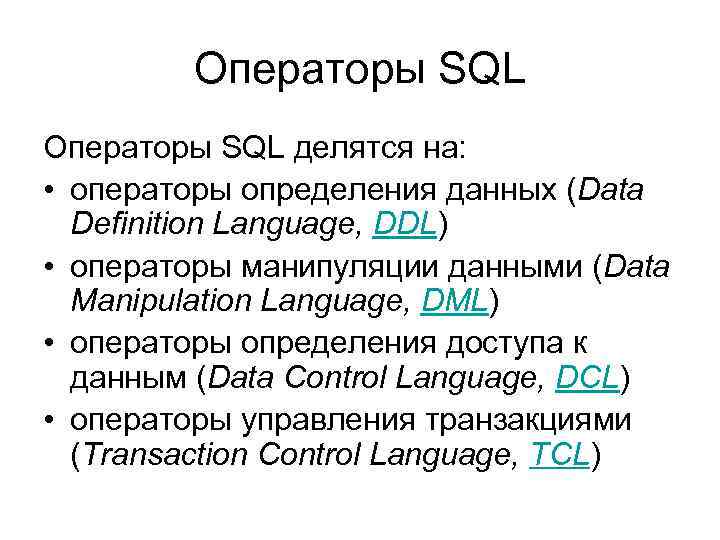 Операторы SQL

Операторы SQL делятся на:

• операторы определения данных (Data Definition Language, DDL)
• операторы манипуляции данными (Data Manipulation Language, DML)
• операторы определения доступа к данным (Data Control Language, DCL)
• операторы управления транзакциями (Transaction Control Language, TCL)